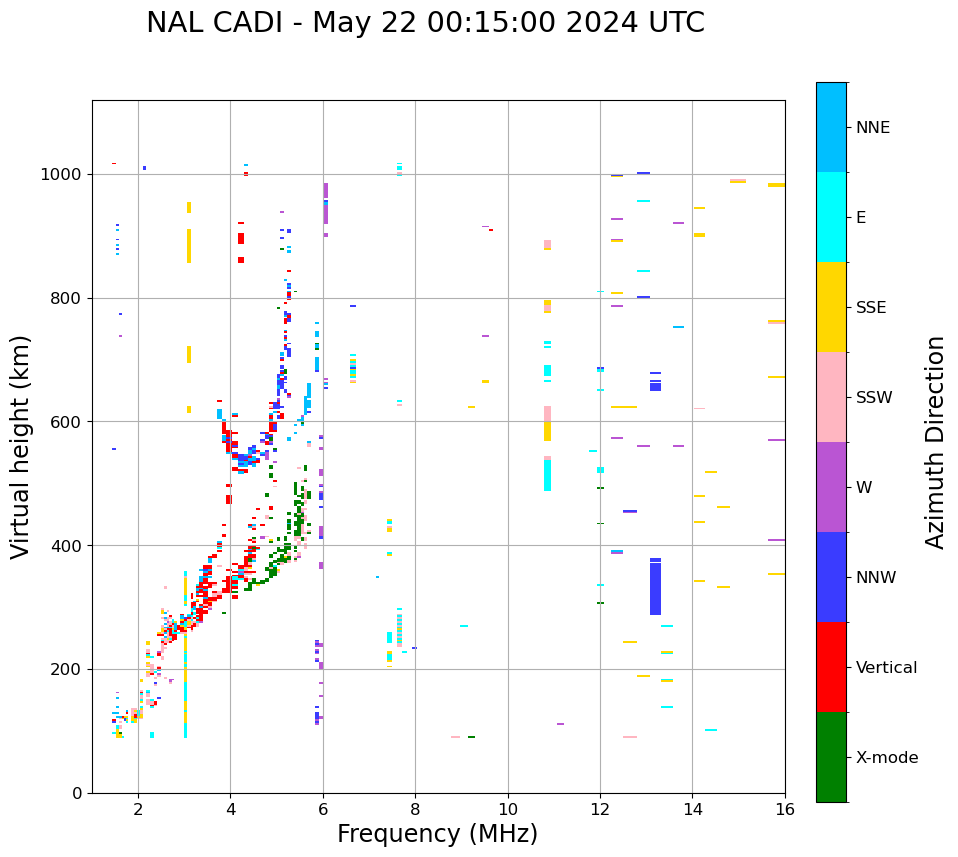 NAL CADI - May 22 00:15:00 2024 UTC

Virtual height (km)

1000
800
600
400
200
0

2
4
6
8
10
12
14
16

Frequency (MHz)

NNE
E
SSE
SSW
W
NNW
Vertical
X-mode

Azimuth Direction